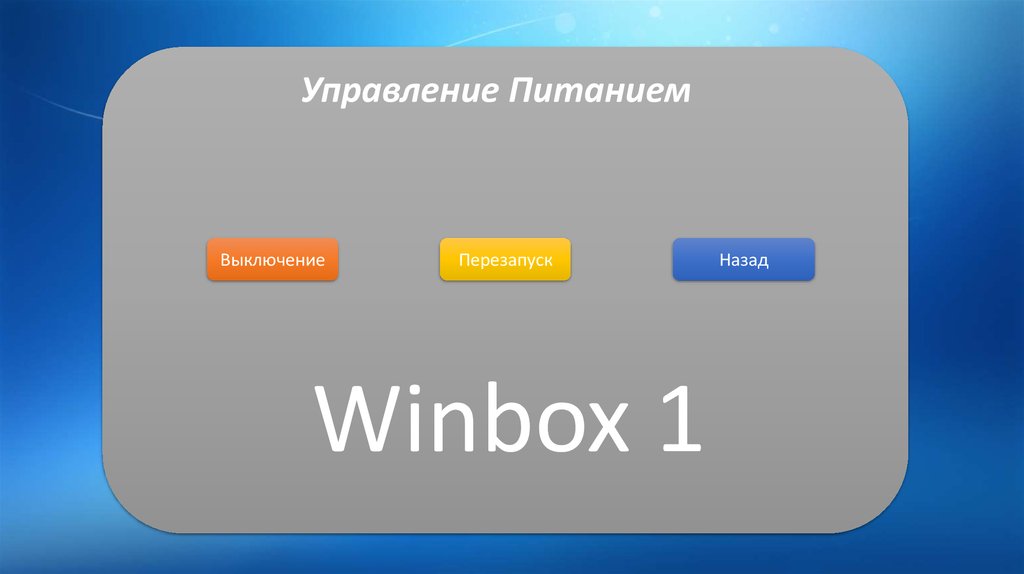 Управление Питанием

Выключение

Перезапуск

Назад

Winbox 1